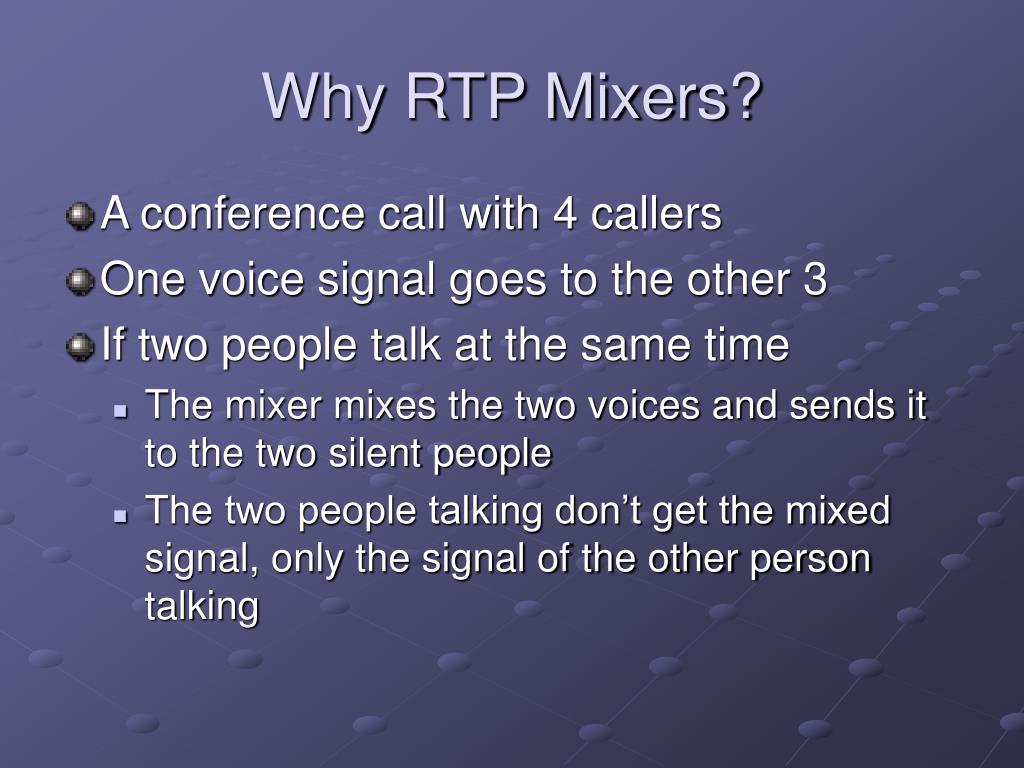 Why RTP Mixers?

A conference call with 4 callers
One voice signal goes to the other 3
If two people talk at the same time
The mixer mixes the two voices and sends it to the two silent people
The two people talking don’t get the mixed signal, only the signal of the other person talking